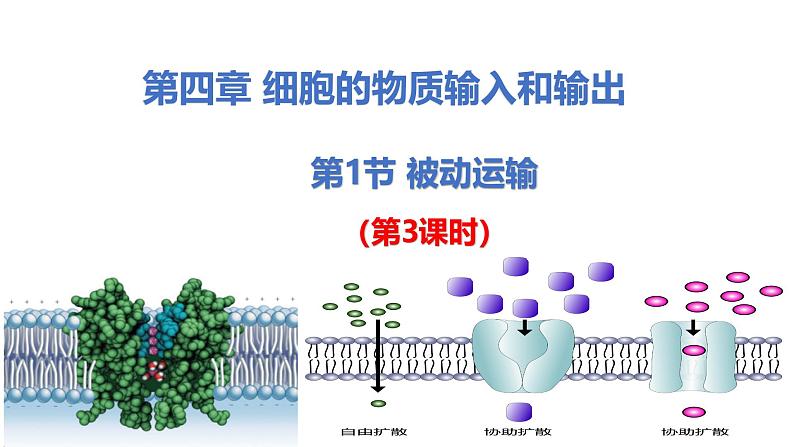 第四章 细胞的物质输入和输出

第1节 被动运输

(第3课时)

自由扩散

协助扩散

协助扩散